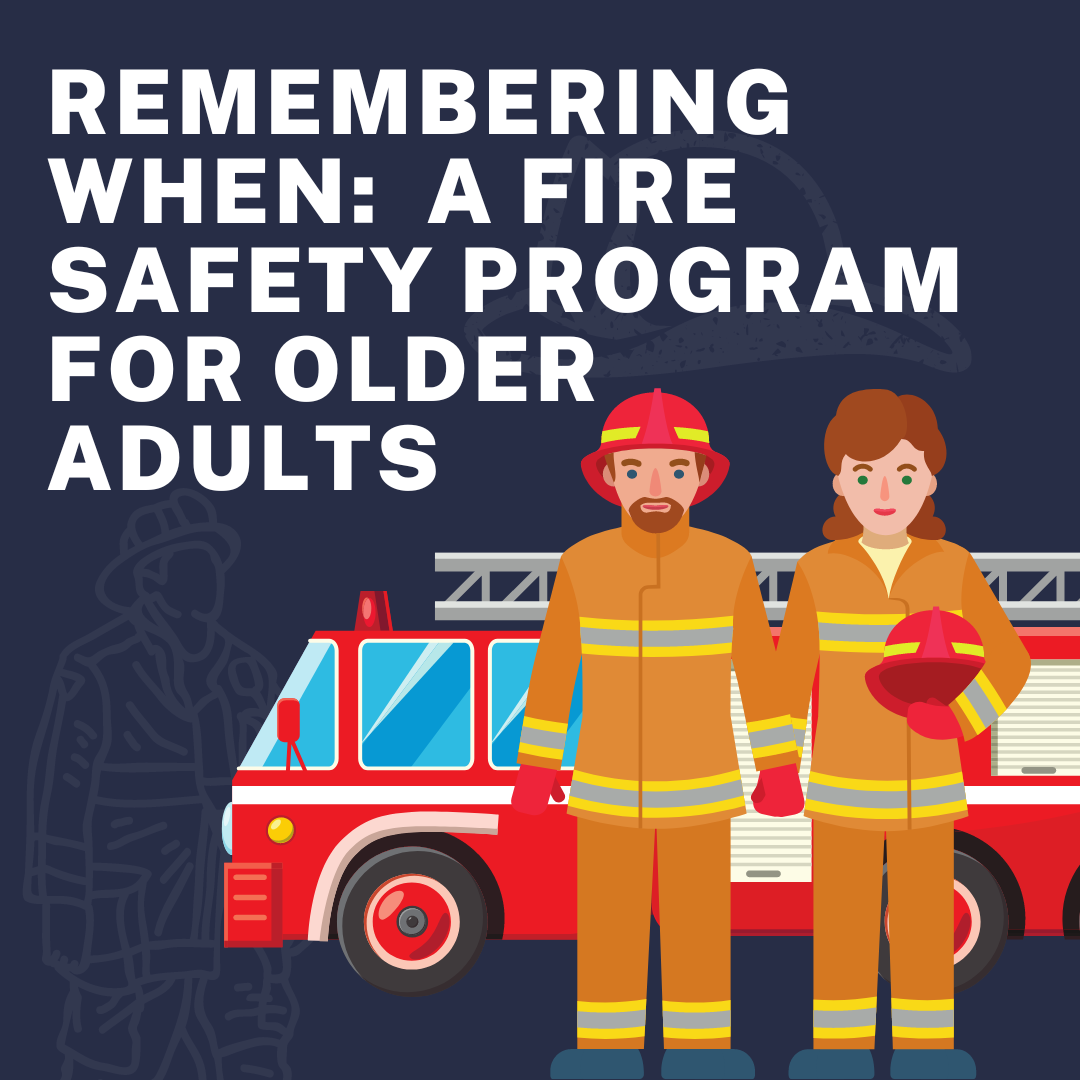 REMEMBERING WHEN: A FIRE SAFETY PROGRAM FOR OLDER ADULTS